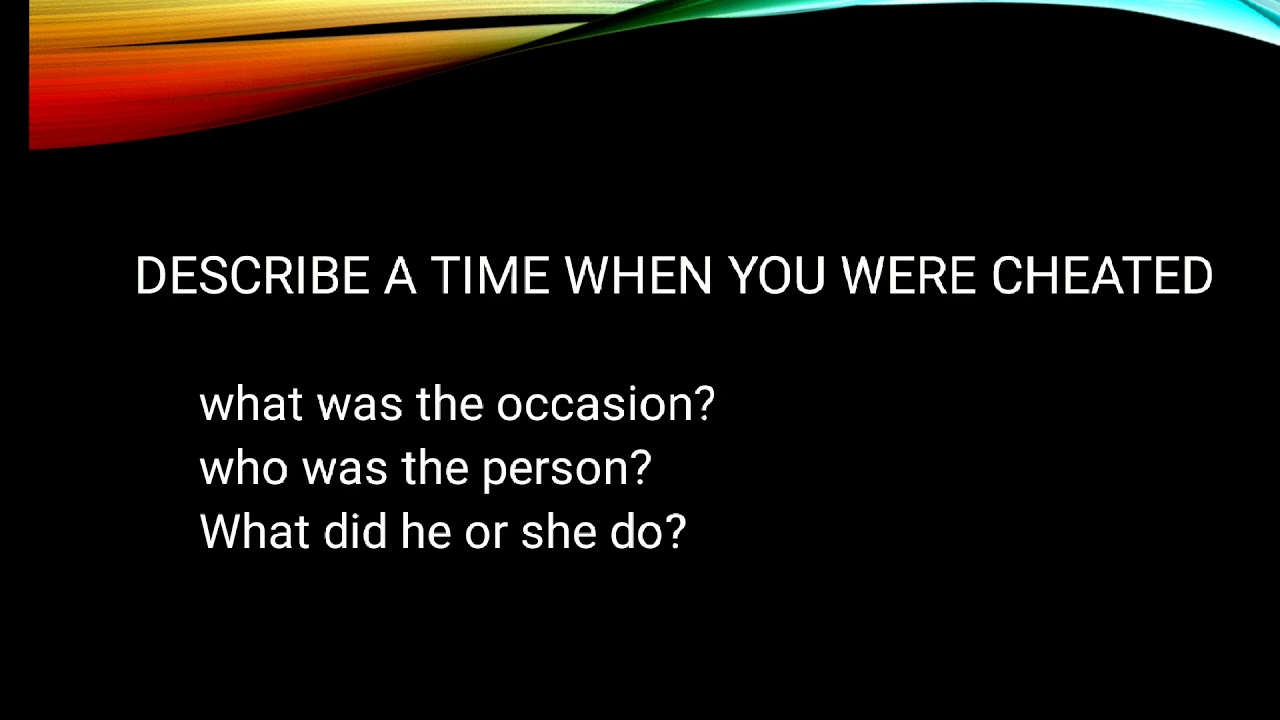 DESCRIBE A TIME WHEN YOU WERE CHEATED

what was the occasion?
who was the person?
What did he or she do?